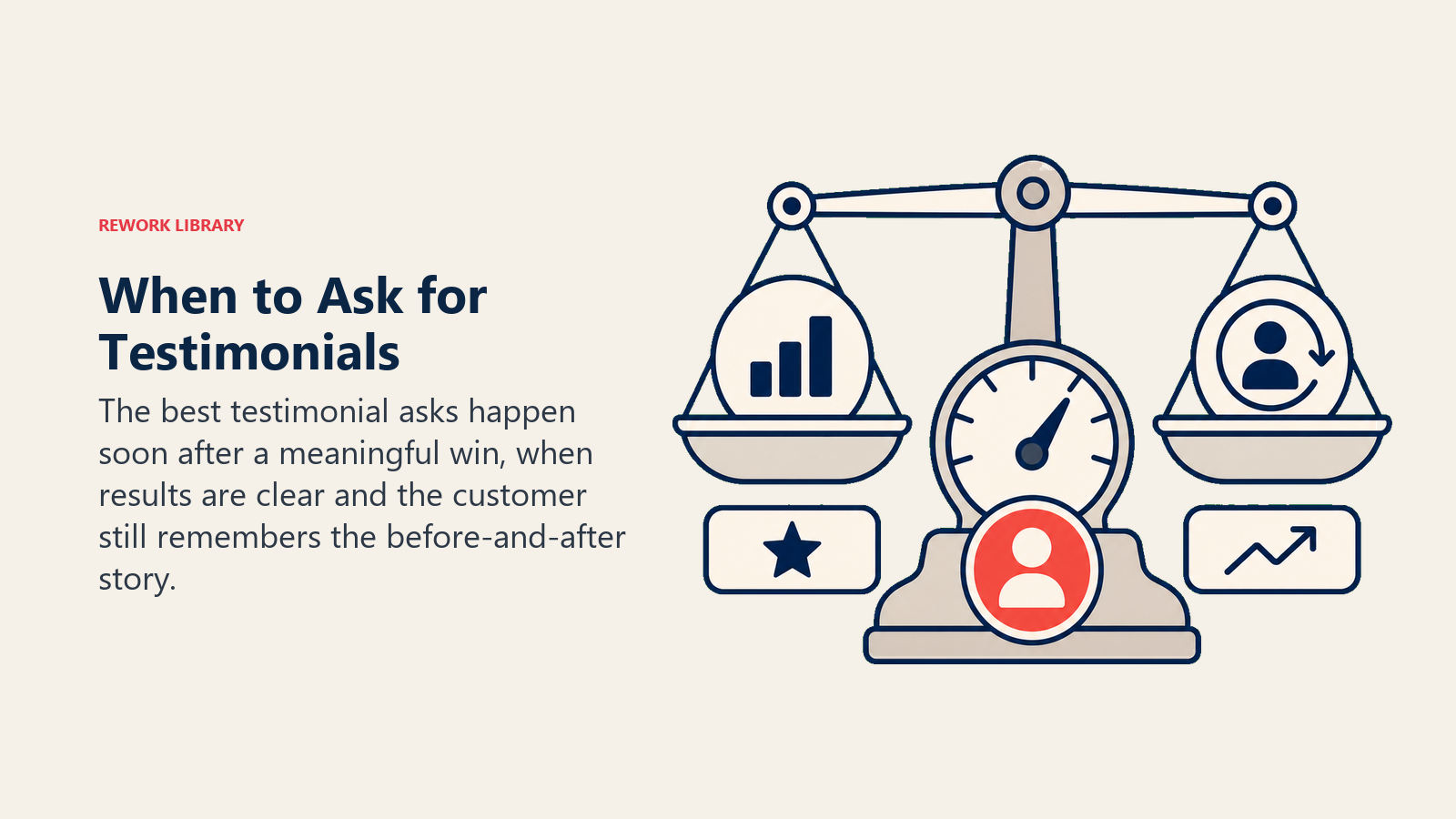 REWORK LIBRARY

When to Ask for Testimonials

The best testimonial asks happen soon after a meaningful win, when results are clear and the customer still remembers the before-and-after story.